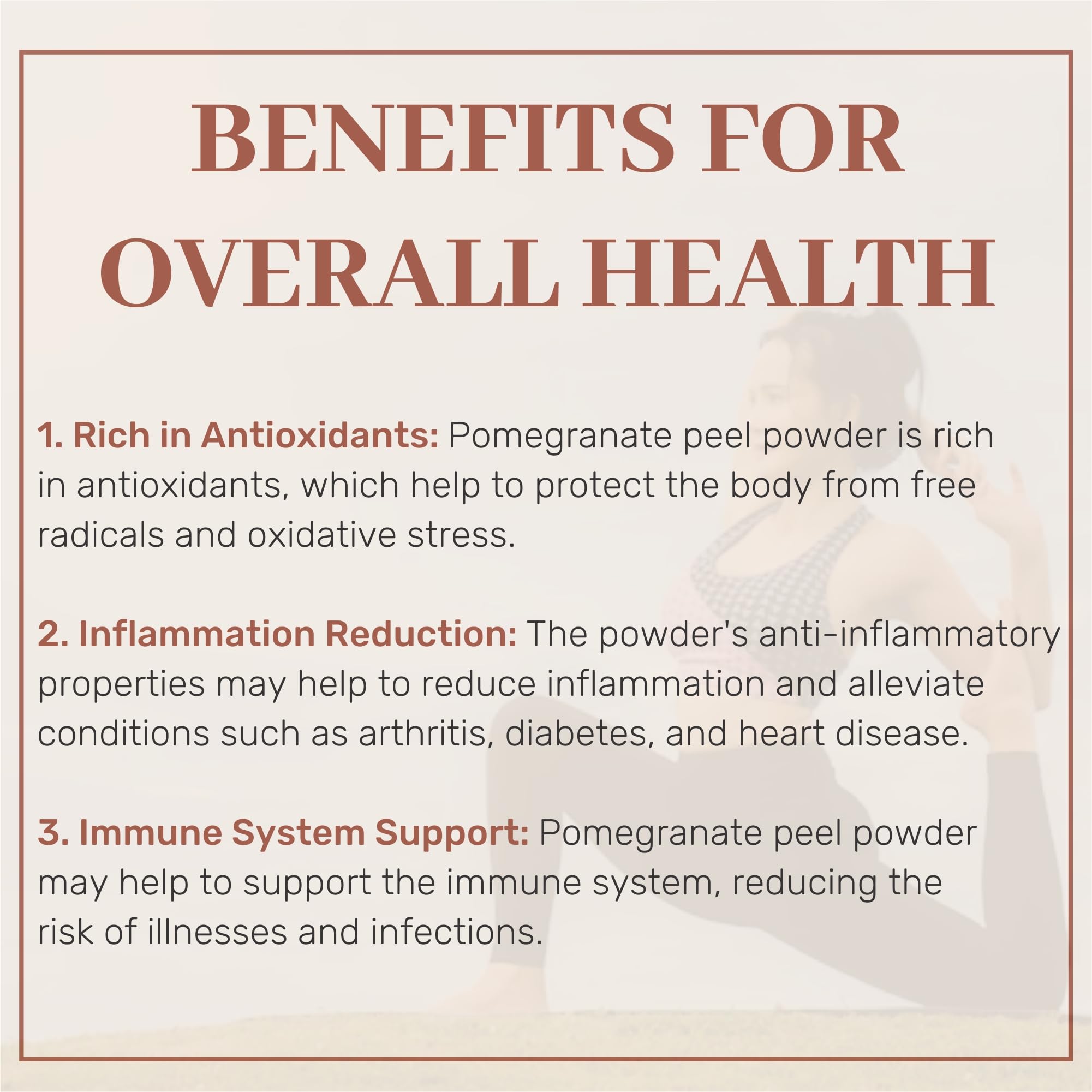 BENEFITS FOR OVERALL HEALTH

1. Rich in Antioxidants: Pomegranate peel powder is rich in antioxidants, which help to protect the body from free radicals and oxidative stress.

2. Inflammation Reduction: The powder's anti-inflammatory properties may help to reduce inflammation and alleviate conditions such as arthritis, diabetes, and heart disease.

3. Immune System Support: Pomegranate peel powder may help to support the immune system, reducing the risk of illnesses and infections.